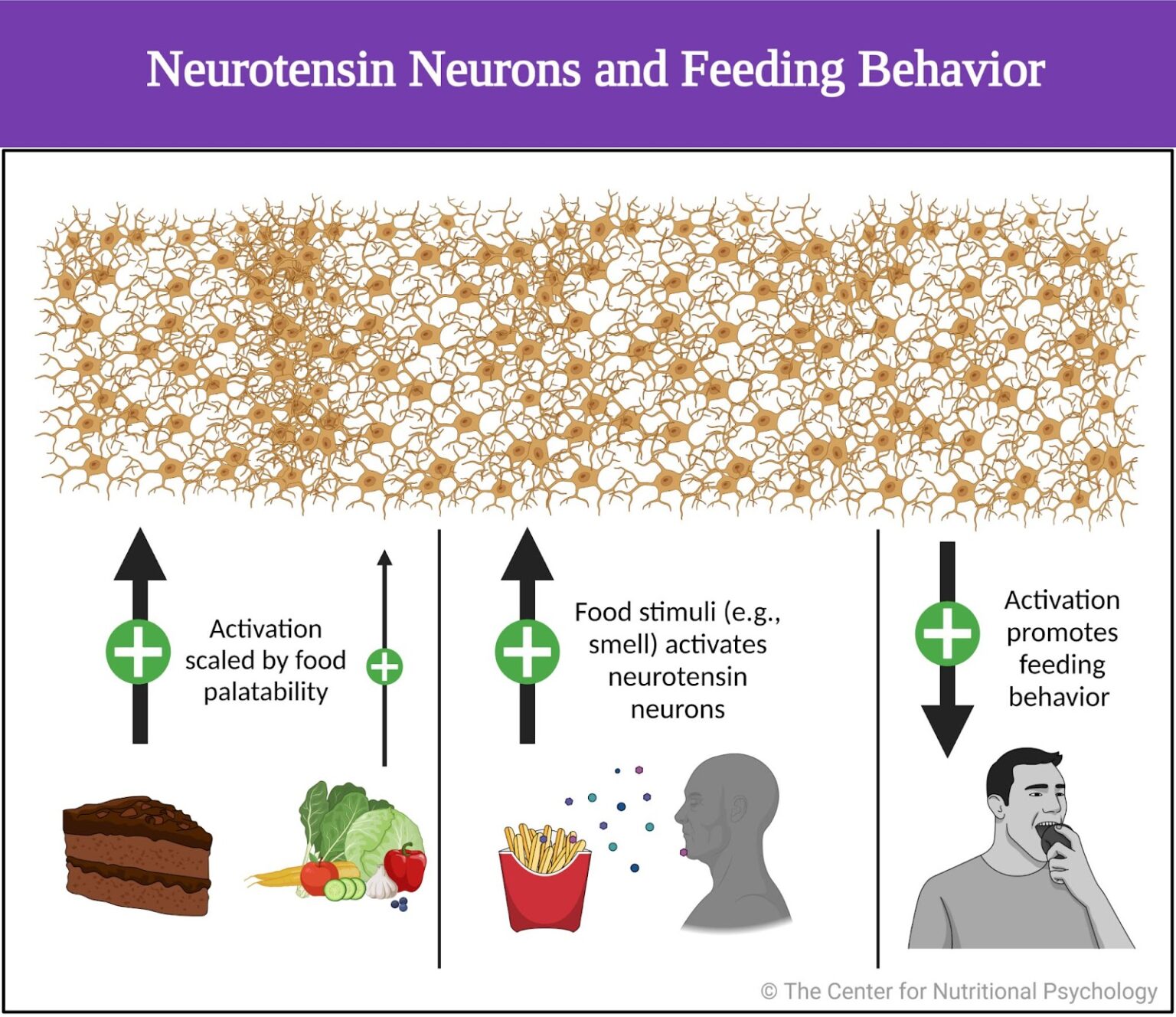 Neurotensin Neurons and Feeding Behavior

Activation scaled by food palatability

Food stimuli (e.g., smell) activates neurotensin neurons

Activation promotes feeding behavior

© The Center for Nutritional Psychology